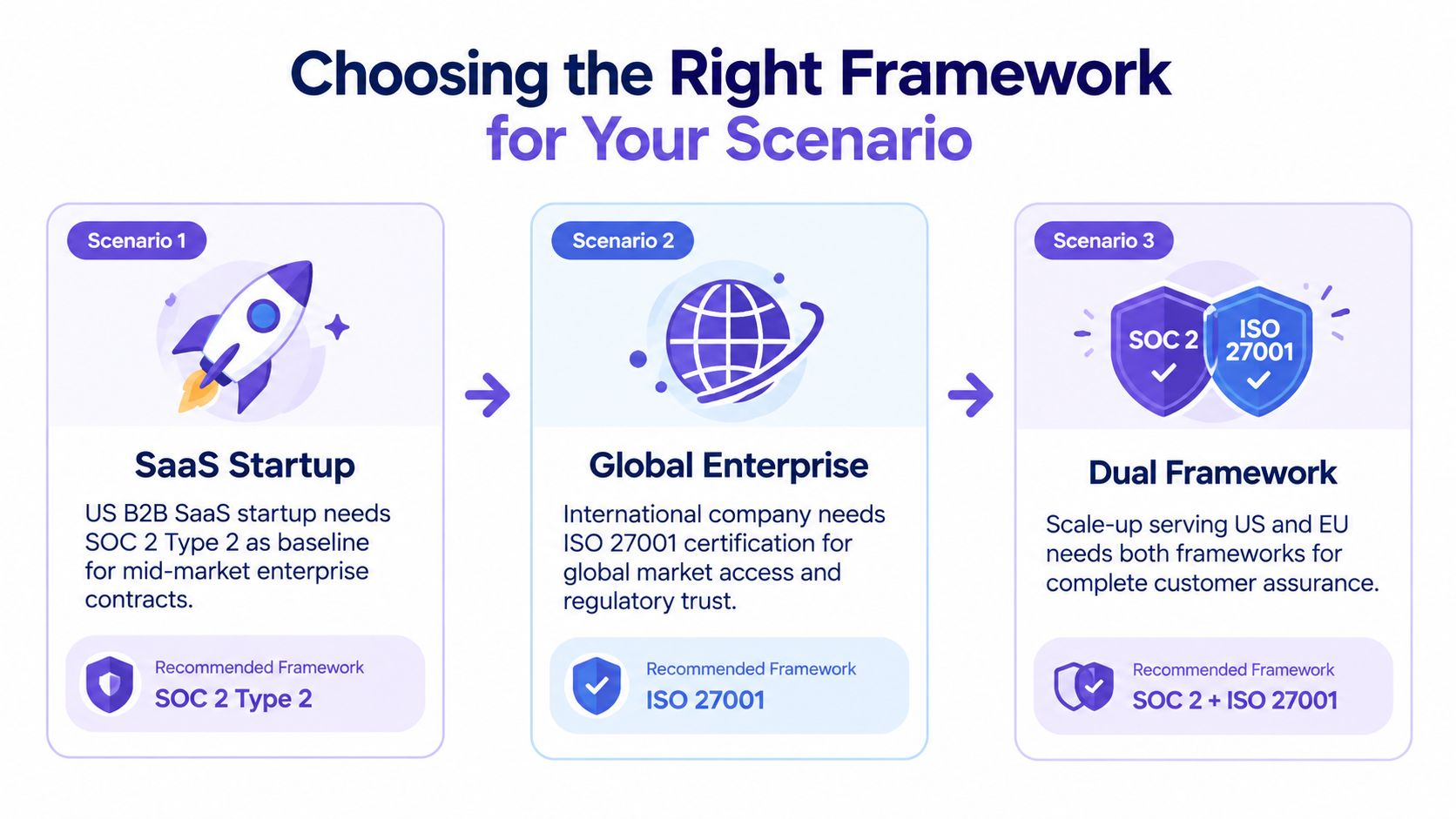 Choosing the Right Framework
for Your Scenario

Scenario 1

SaaS Startup

US B2B SaaS startup needs SOC 2 Type 2 as baseline for mid-market enterprise contracts.

Recommended Framework
SOC 2 Type 2

Scenario 2

Global Enterprise

International company needs ISO 27001 certification for global market access and regulatory trust.

Recommended Framework
ISO 27001

Scenario 3

SOC 2
ISO 27001

Dual Framework

Scale-up serving US and EU needs both frameworks for complete customer assurance.

Recommended Framework
SOC 2 + ISO 27001